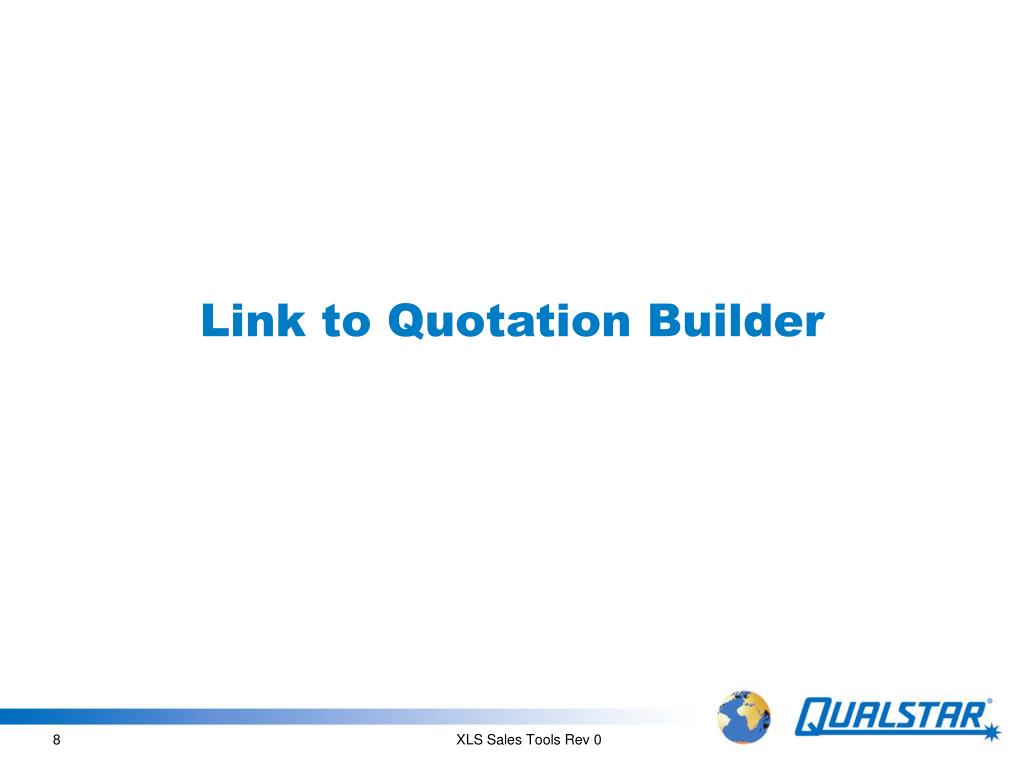 Link to Quotation Builder

8

XLS Sales Tools Rev 0

QUALSTAR®